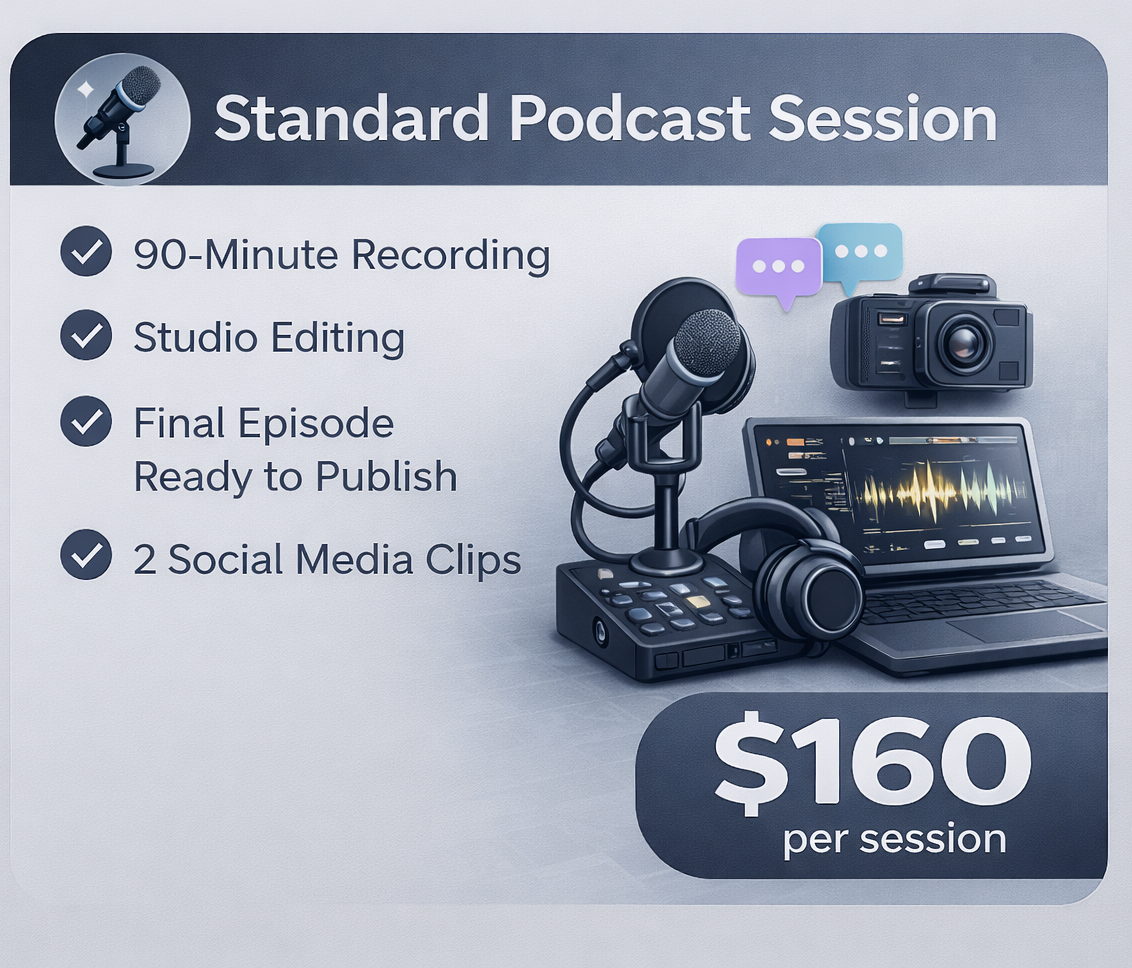 Standard Podcast Session

90-Minute Recording

Studio Editing

Final Episode Ready to Publish

2 Social Media Clips

$160
per session